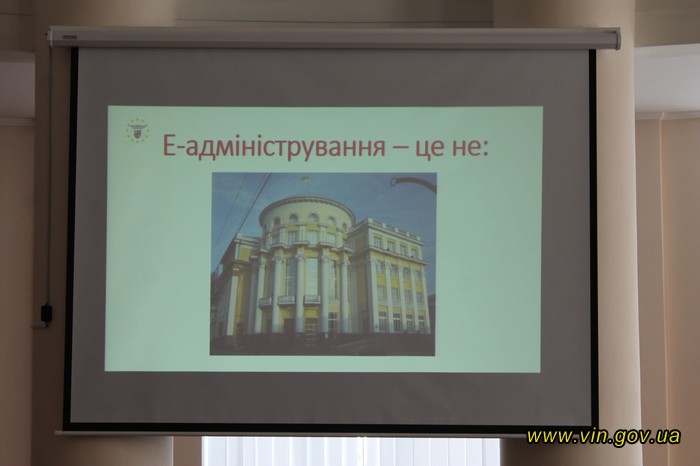 Е-адміністрування – це не:

www.vin.gov.ua